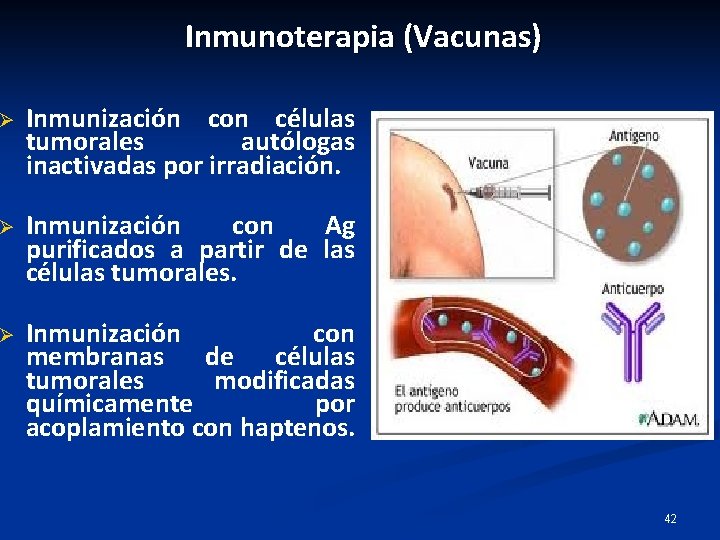 Inmunoterapia (Vacunas)

➢ Inmunización con células tumorales autólogas inactivadas por irradiación.

➢ Inmunización con Ag purificados a partir de las células tumorales.

➢ Inmunización con membranas de células tumorales modificadas químicamente por acoplamiento con haptenos.

Vacuna

Antígeno

Anticuerpo

El antígeno produce anticuerpos

A.D.A.M.

42